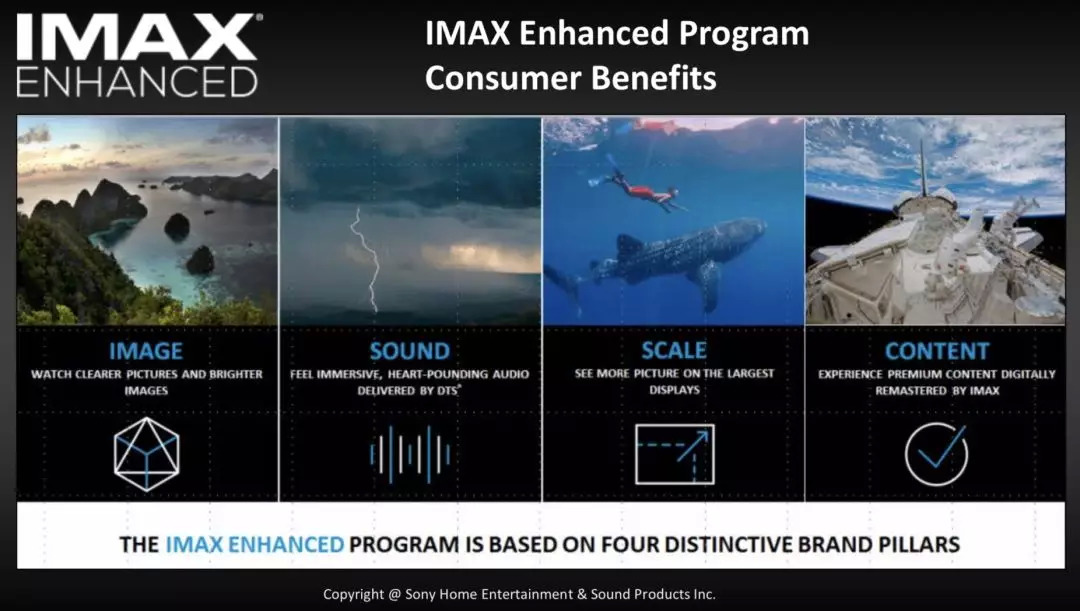 IMAX® ENHANCED

IMAX Enhanced Program Consumer Benefits

IMAGE
WATCH CLEARER PICTURES AND BRIGHTER IMAGES

SOUND
FEEL IMMERSIVE, HEART-POUNDING AUDIO DELIVERED BY DTS®

SCALE
SEE MORE PICTURE ON THE LARGEST DISPLAYS

CONTENT
EXPERIENCE PREMIUM CONTENT DIGITALLY REMASTERED BY IMAX

THE IMAX ENHANCED PROGRAM IS BASED ON FOUR DISTINCTIVE BRAND PILLARS

Copyright @ Sony Home Entertainment & Sound Products Inc.